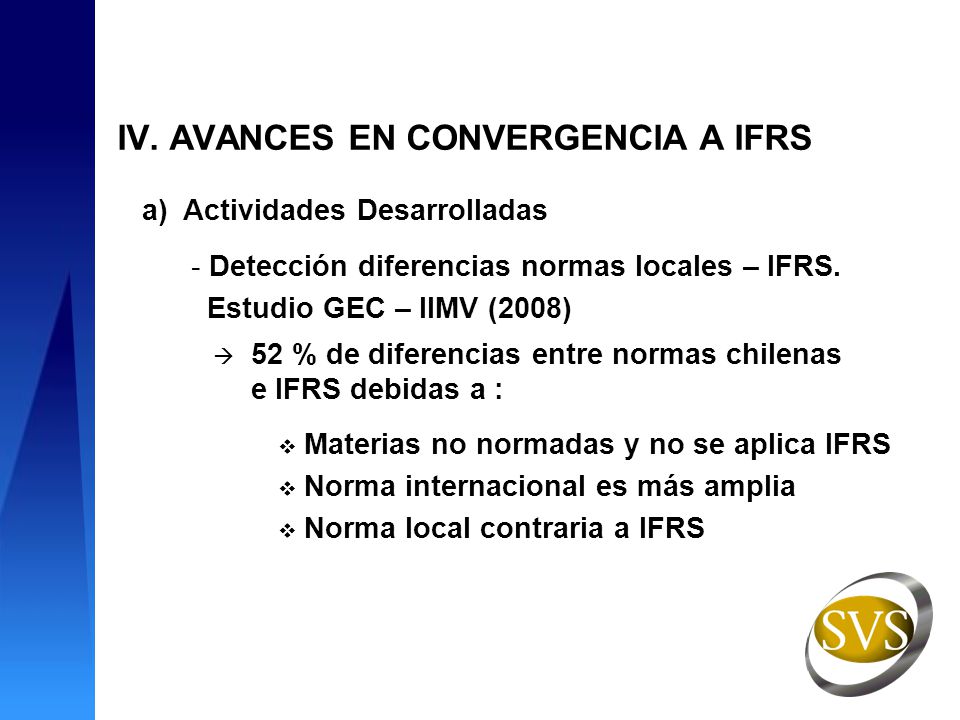 IV. AVANCES EN CONVERGENCIA A IFRS

a) Actividades Desarrolladas

- Detección diferencias normas locales – IFRS. Estudio GEC – IIMV (2008)

→ 52 % de diferencias entre normas chilenas e IFRS debidas a :

❖ Materias no normadas y no se aplica IFRS
❖ Norma internacional es más amplia
❖ Norma local contraria a IFRS

SVS